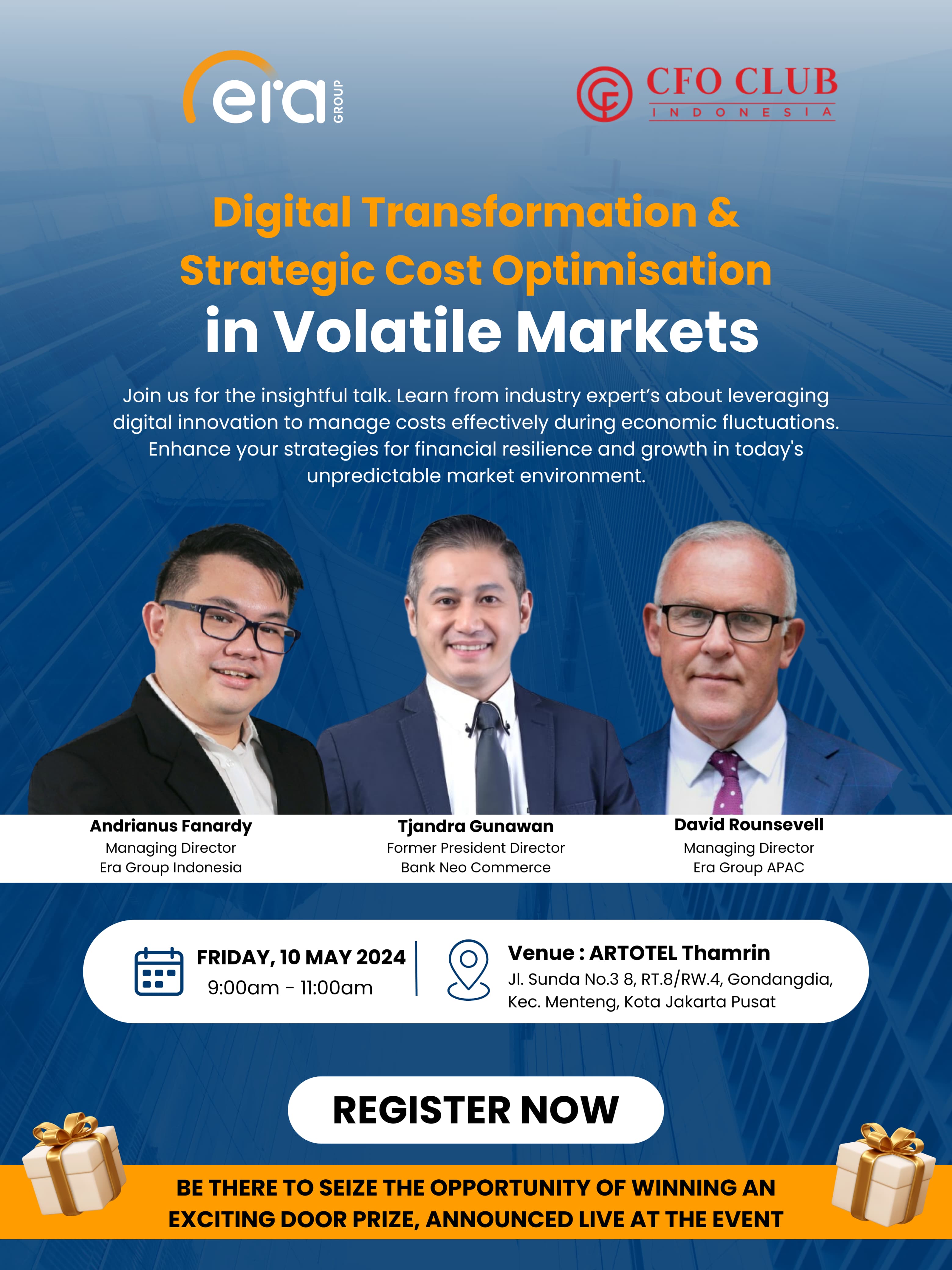 era GROUP

CFO CLUB
INDONESIA

Digital Transformation & Strategic Cost Optimisation in Volatile Markets

Join us for the insightful talk. Learn from industry expert's about leveraging digital innovation to manage costs effectively during economic fluctuations. Enhance your strategies for financial resilience and growth in today's unpredictable market environment.

Andrianus Fanardy
Managing Director
Era Group Indonesia

Tjandra Gunawan
Former President Director
Bank Neo Commerce

David Rounsevell
Managing Director
Era Group APAC

FRIDAY, 10 MAY 2024
9:00am - 11:00am

Venue : ARTOTEL Thamrin
Jl. Sunda No.3 8, RT.8/RW.4, Gondangdia, Kec. Menteng, Kota Jakarta Pusat

REGISTER NOW

BE THERE TO SEIZE THE OPPORTUNITY OF WINNING AN EXCITING DOOR PRIZE, ANNOUNCED LIVE AT THE EVENT